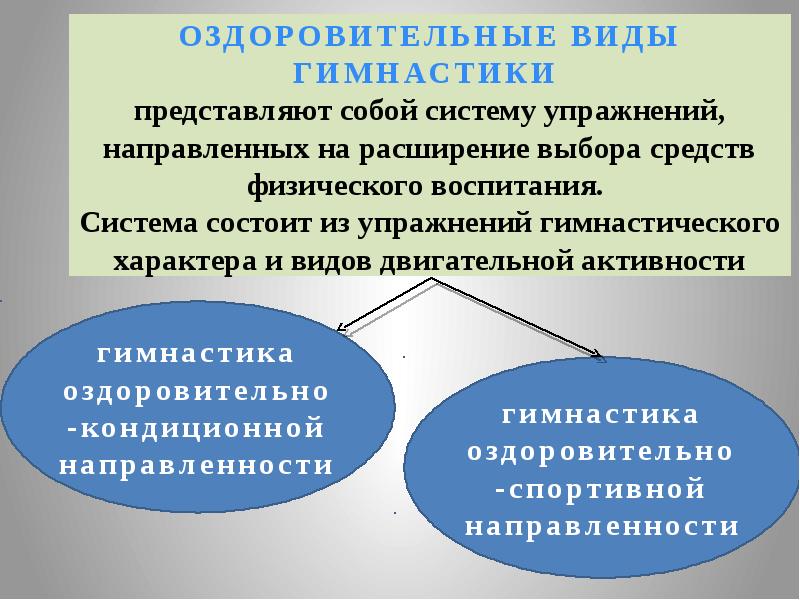 ОЗДОРОВИТЕЛЬНЫЕ ВИДЫ ГИМНАСТИКИ
представляют собой систему упражнений, направленных на расширение выбора средств физического воспитания.
Система состоит из упражнений гимнастического характера и видов двигательной активности

гимнастика оздоровительно -кондиционной направленности

гимнастика оздоровительно -спортивной направленности